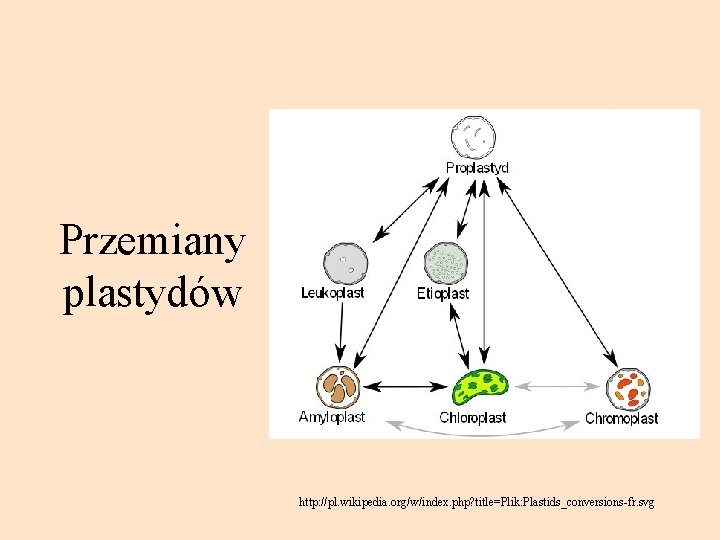 Przemiany plastydów

Proplastyd

Leukoplast

Etioplast

Amyloplast

Chloroplast

Chromoplast

http://pl.wikipedia.org/w/index.php?title=Plik:Plastids_conversions-fr.svg